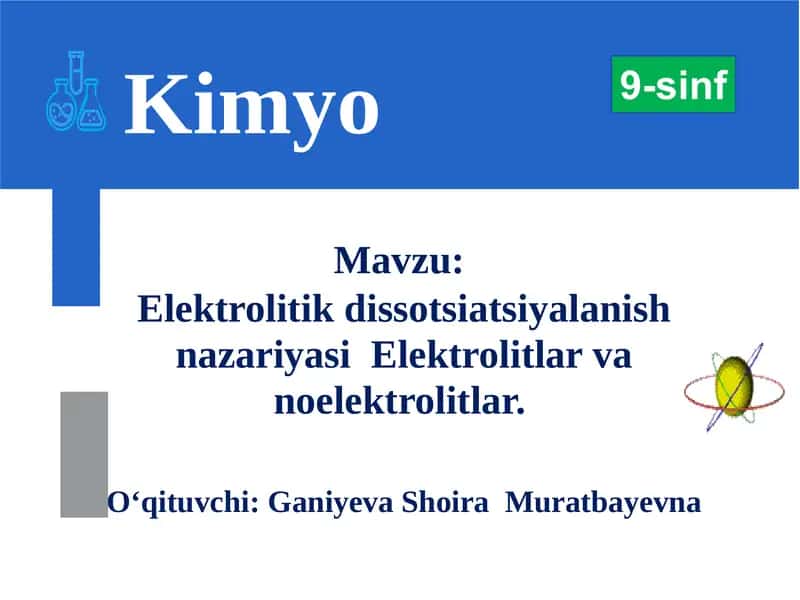 Kimyo

9-sinf

Mavzu:
Elektrolitik dissotsiatsiyalanish nazariyasi Elektrolitlar va noelektrolitlar.

O‘qituvchi: Ganiyeva Shoira Muratbayevna